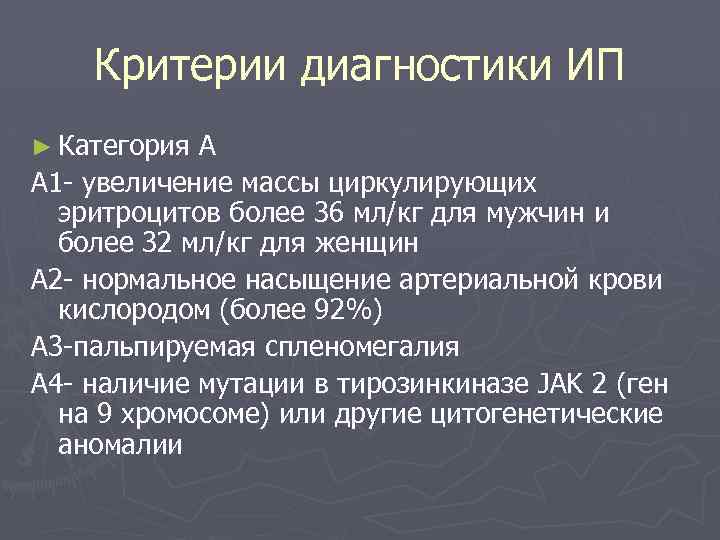 Критерии диагностики ИП

► Категория А

А1- увеличение массы циркулирующих эритроцитов более 36 мл/кг для мужчин и более 32 мл/кг для женщин

А2- нормальное насыщение артериальной крови кислородом (более 92%)

А3-пальпируемая спленомегалия

А4- наличие мутации в тирозинкиназе JAK 2 (ген на 9 хромосоме) или другие цитогенетические аномалии